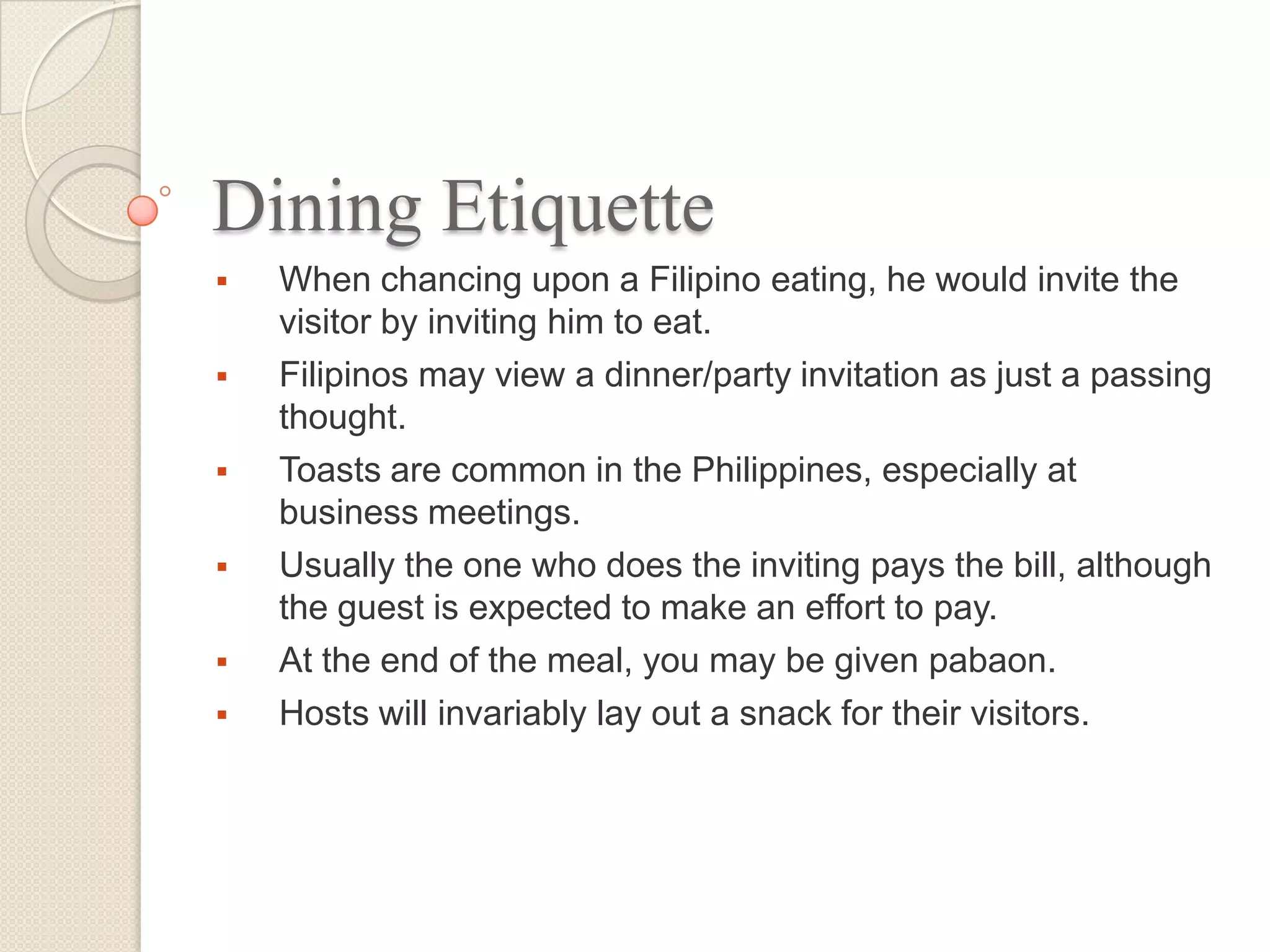 Dining Etiquette

▪ When chancing upon a Filipino eating, he would invite the visitor by inviting him to eat.

▪ Filipinos may view a dinner/party invitation as just a passing thought.

▪ Toasts are common in the Philippines, especially at business meetings.

▪ Usually the one who does the inviting pays the bill, although the guest is expected to make an effort to pay.

▪ At the end of the meal, you may be given pabaon.

▪ Hosts will invariably lay out a snack for their visitors.